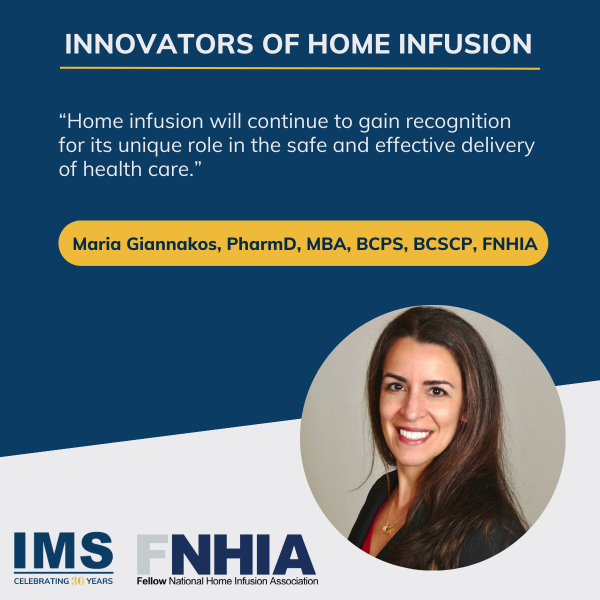 INNOVATORS OF HOME INFUSION

“Home infusion will continue to gain recognition for its unique role in the safe and effective delivery of health care.”

Maria Giannakos, PharmD, MBA, BCPS, BCSCP, FNHIA

IMS
CELEBRATING 30 YEARS

FNHIA
Fellow National Home Infusion Association